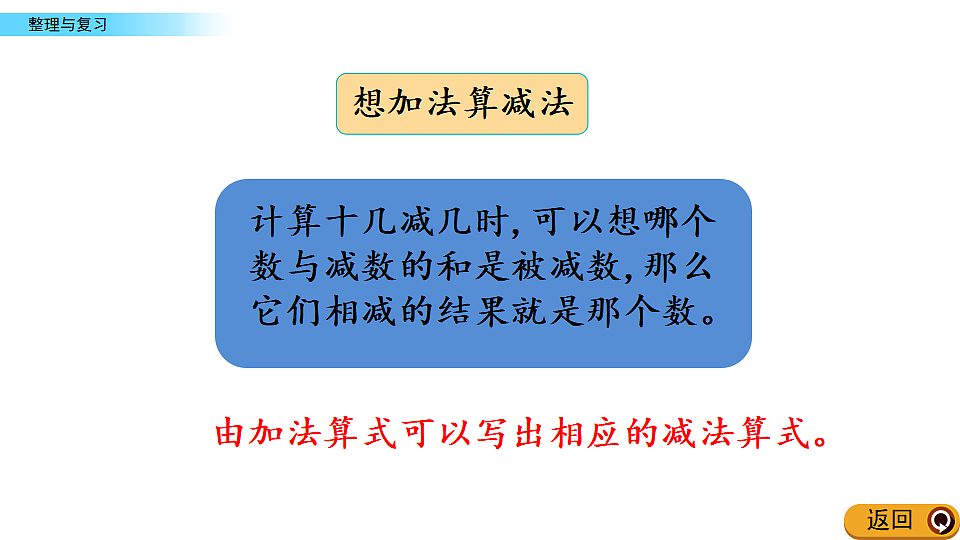 整理与复习

想加法算减法

计算十几减几时，可以想哪个数与减数的和是被减数，那么它们相减的结果就是那个数。

由加法算式可以写出相应的减法算式。

返回